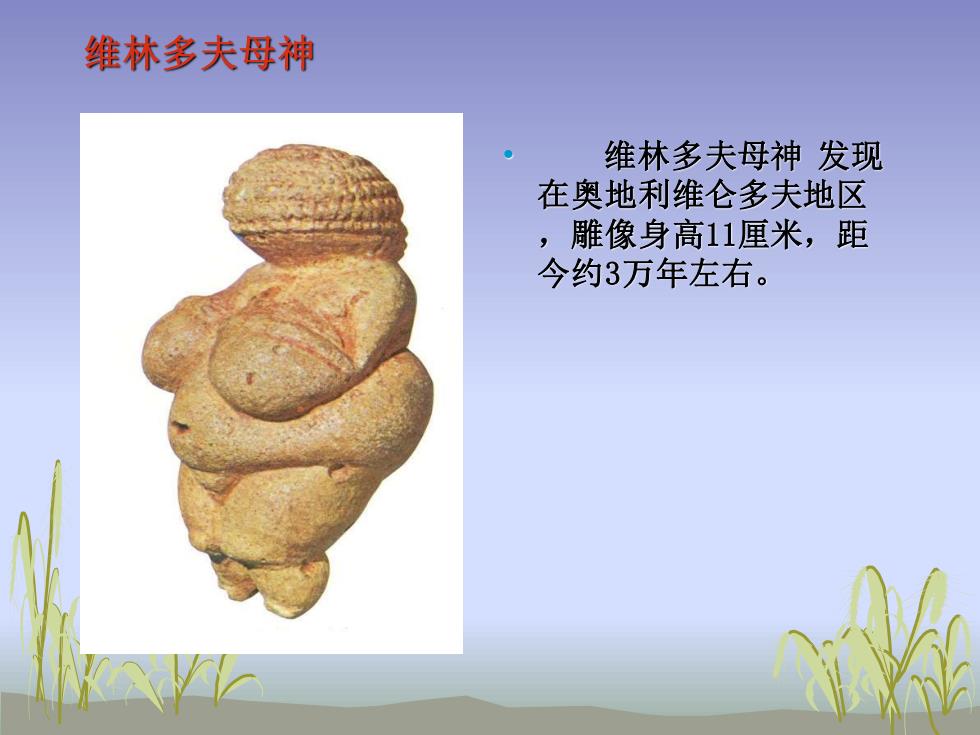 维林多夫母神

• 维林多夫母神 发现在奥地利维仑多夫地区，雕像身高11厘米，距今约3万年左右。